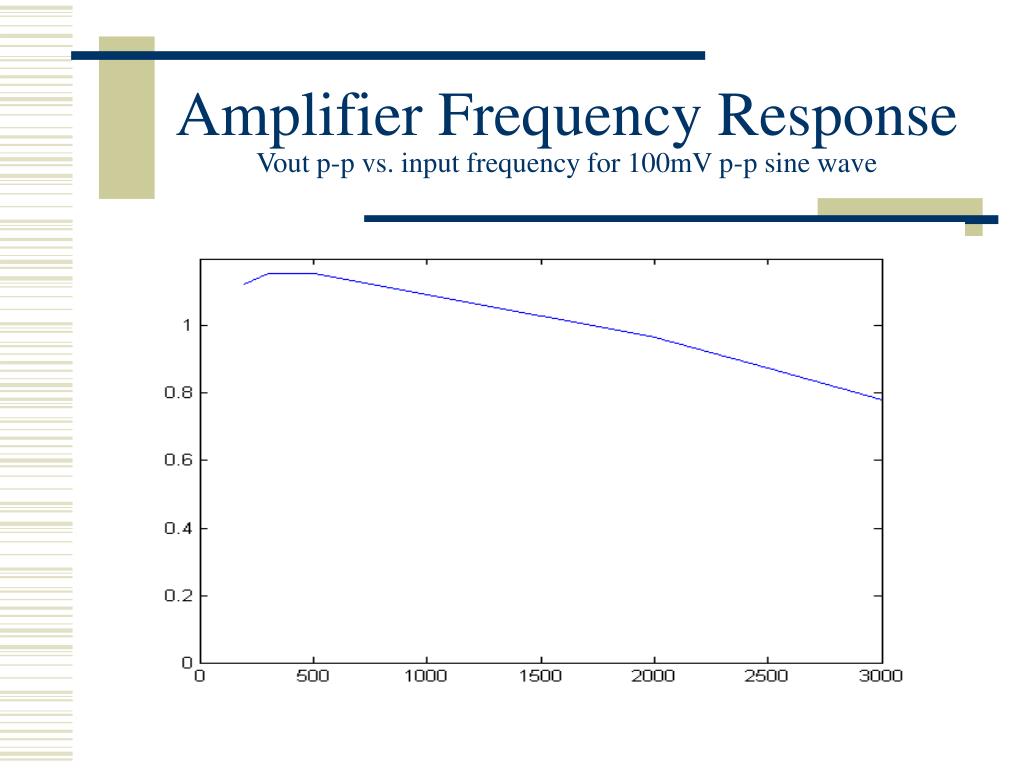 Amplifier Frequency Response

Vout p-p vs. input frequency for 100mV p-p sine wave

1
0.8
0.6
0.4
0.2
0
0 500 1000 1500 2000 2500 3000